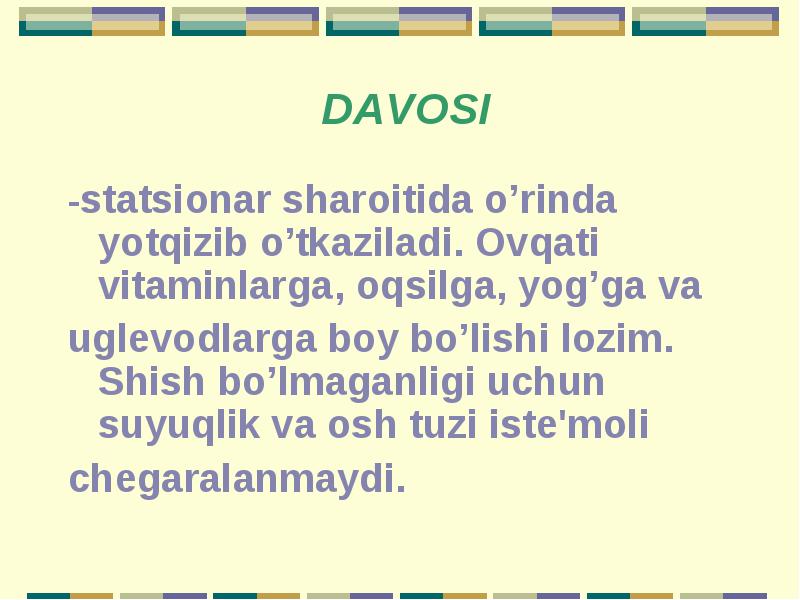 DAVOSI

-statsionar sharoitida o’rinda yotqizib o’tkaziladi. Ovqati vitaminlarga, oqsilga, yog’ga va

uglevodlarga boy bo’lishi lozim. Shish bo’lmaganligi uchun suyuqlik va osh tuzi iste'moli

chegaralanmaydi.